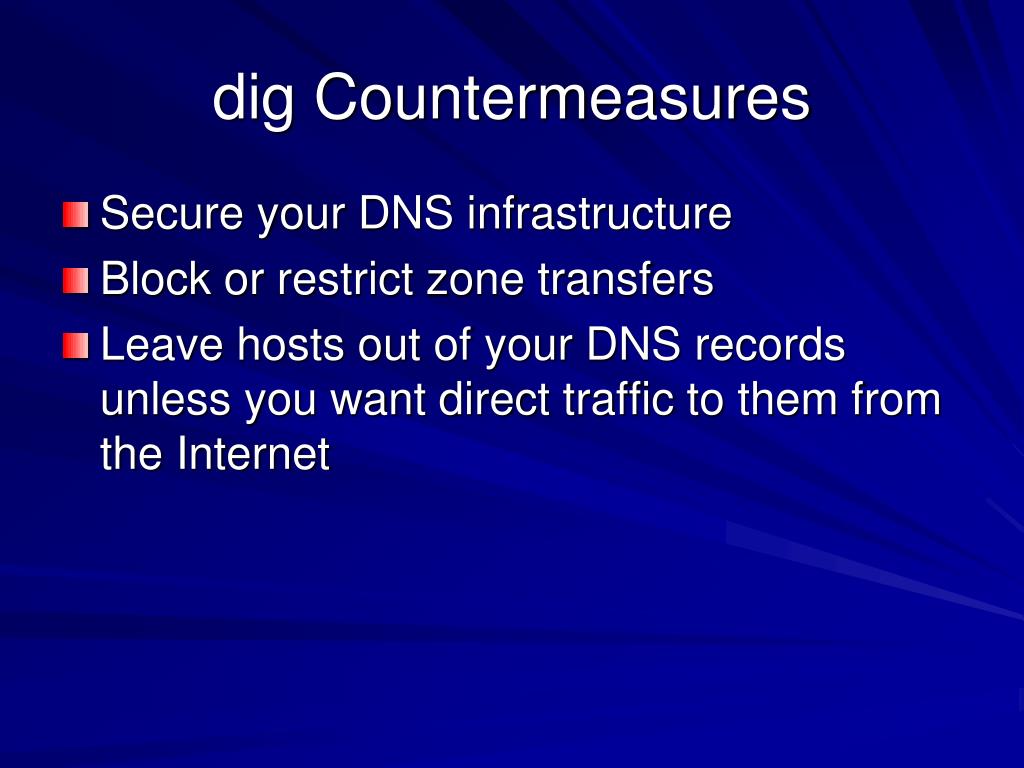 dig Countermeasures

Secure your DNS infrastructure

Block or restrict zone transfers

Leave hosts out of your DNS records unless you want direct traffic to them from the Internet